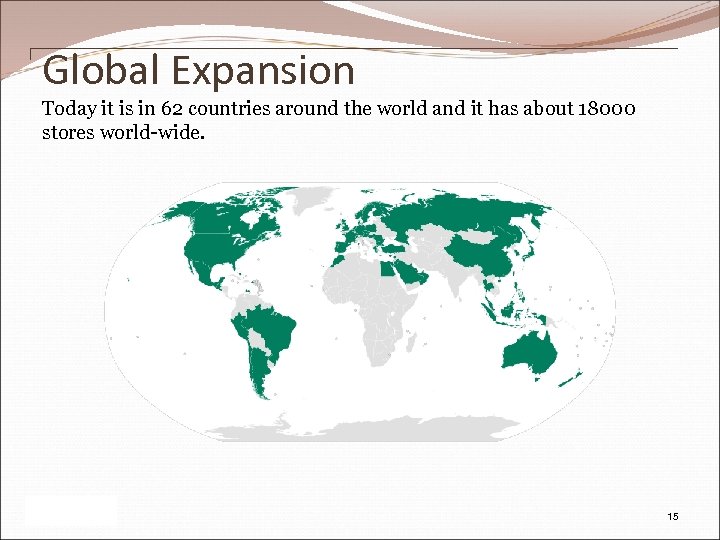 Global Expansion

Today it is in 62 countries around the world and it has about 18000 stores world-wide.

15